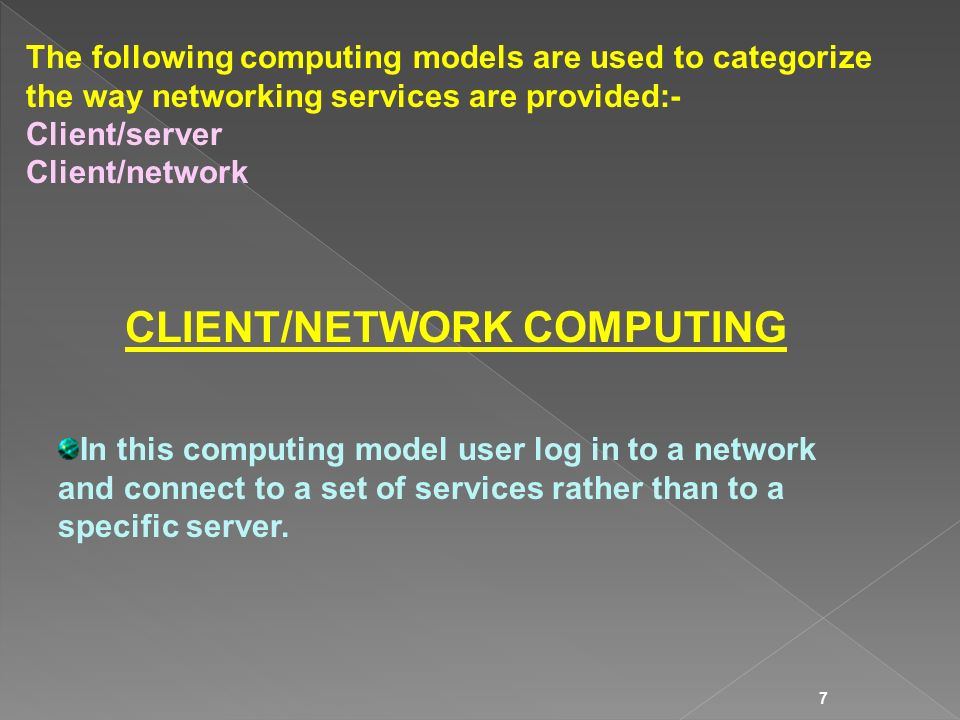 The following computing models are used to categorize the way networking services are provided:-
Client/server
Client/network

CLIENT/NETWORK COMPUTING

In this computing model user log in to a network and connect to a set of services rather than to a specific server.

7